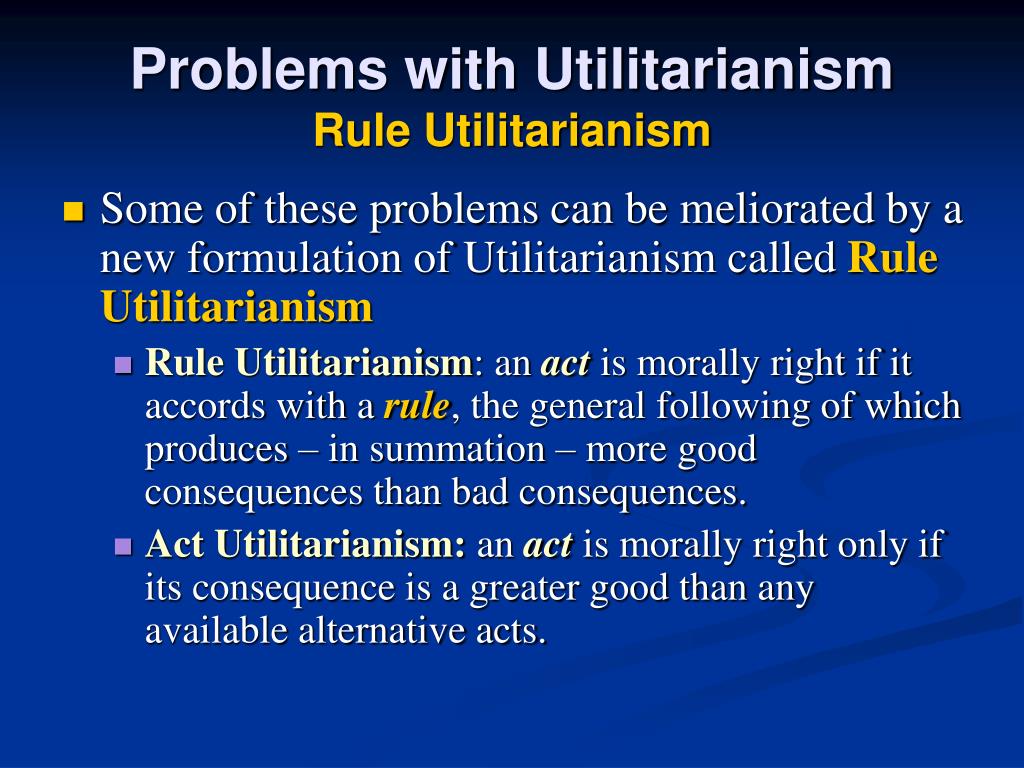 Problems with Utilitarianism
Rule Utilitarianism

Some of these problems can be meliorated by a new formulation of Utilitarianism called Rule Utilitarianism

Rule Utilitarianism: an act is morally right if it accords with a rule, the general following of which produces – in summation – more good consequences than bad consequences.

Act Utilitarianism: an act is morally right only if its consequence is a greater good than any available alternative acts.